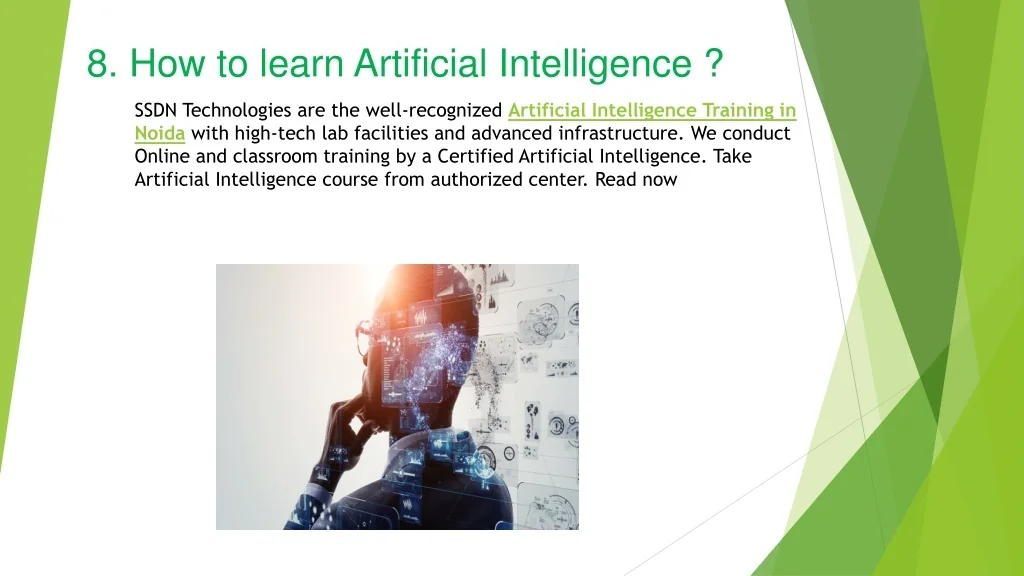 8. How to learn Artificial Intelligence ?

SSDN Technologies are the well-recognized Artificial Intelligence Training in Noida with high-tech lab facilities and advanced infrastructure. We conduct Online and classroom training by a Certified Artificial Intelligence. Take Artificial Intelligence course from authorized center. Read now